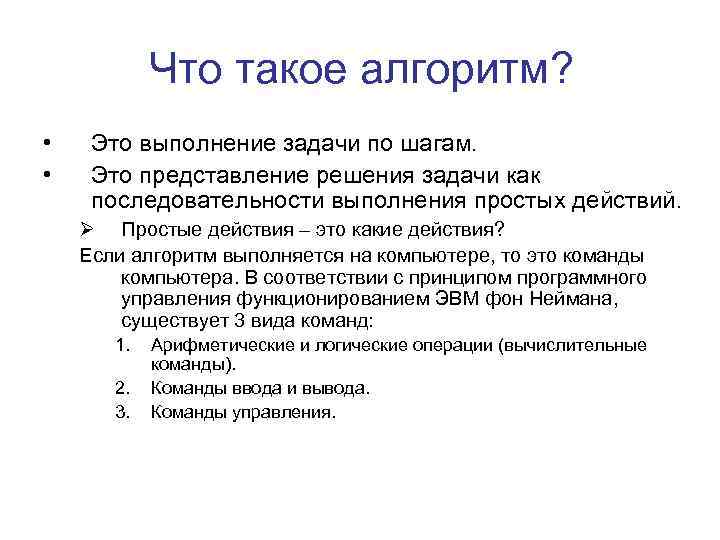 Что такое алгоритм?

• Это выполнение задачи по шагам.
• Это представление решения задачи как последовательности выполнения простых действий.
➢ Простые действия – это какие действия?

Если алгоритм выполняется на компьютере, то это команды компьютера. В соответствии с принципом программного управления функционированием ЭВМ фон Неймана, существует 3 вида команд:
1. Арифметические и логические операции (вычислительные команды).
2. Команды ввода и вывода.
3. Команды управления.